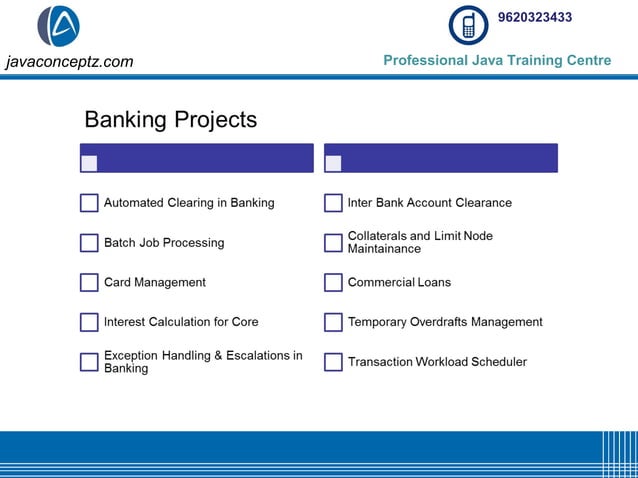 javaconceptz.com

9620323433

Professional Java Training Centre

Banking Projects

Automated Clearing in Banking

Batch Job Processing

Card Management

Interest Calculation for Core

Exception Handling & Escalations in Banking

Inter Bank Account Clearance

Collaterals and Limit Node Maintainance

Commercial Loans

Temporary Overdrafts Management

Transaction Workload Scheduler